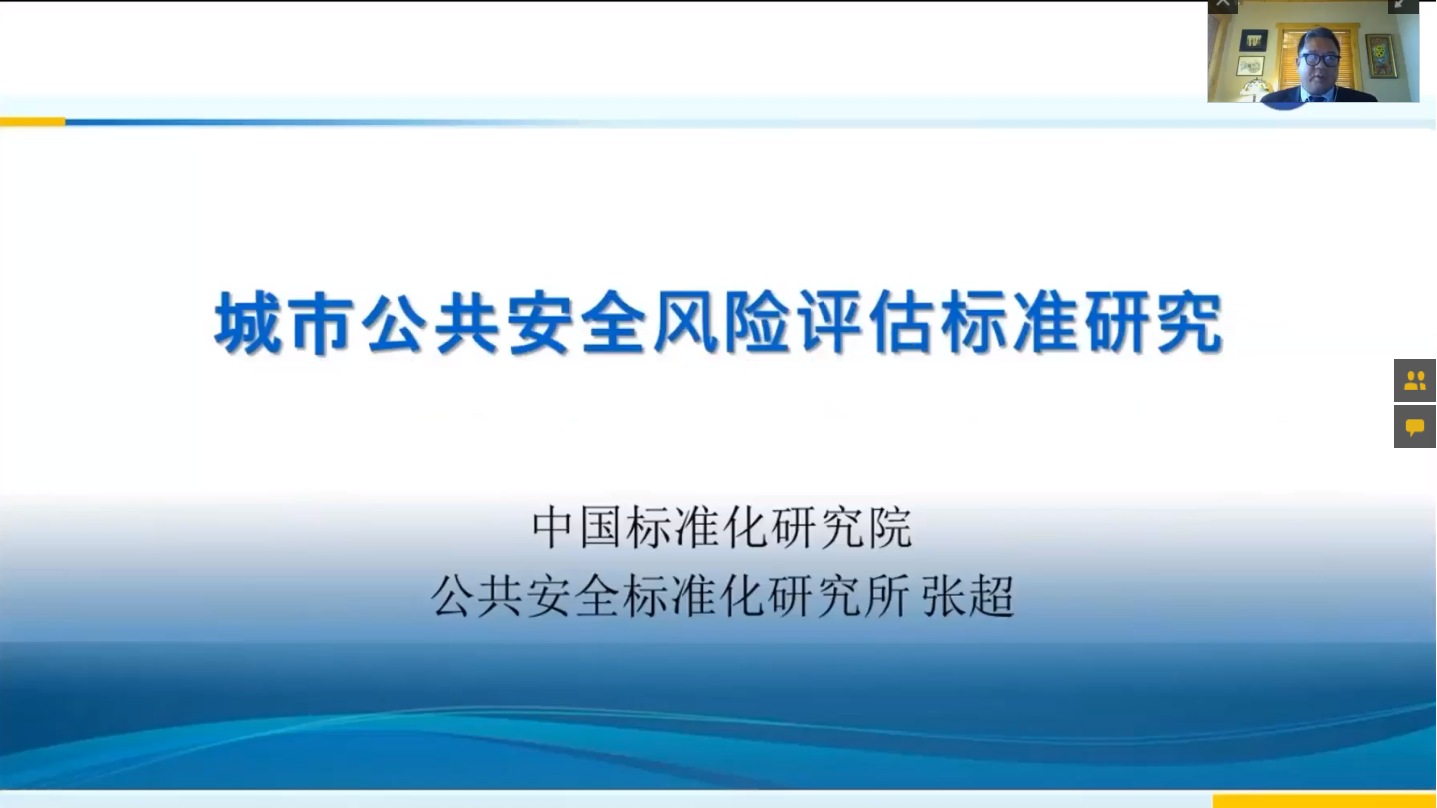 城市公共安全风险评估标准研究

中国标准化研究院
公共安全标准化研究所 张超